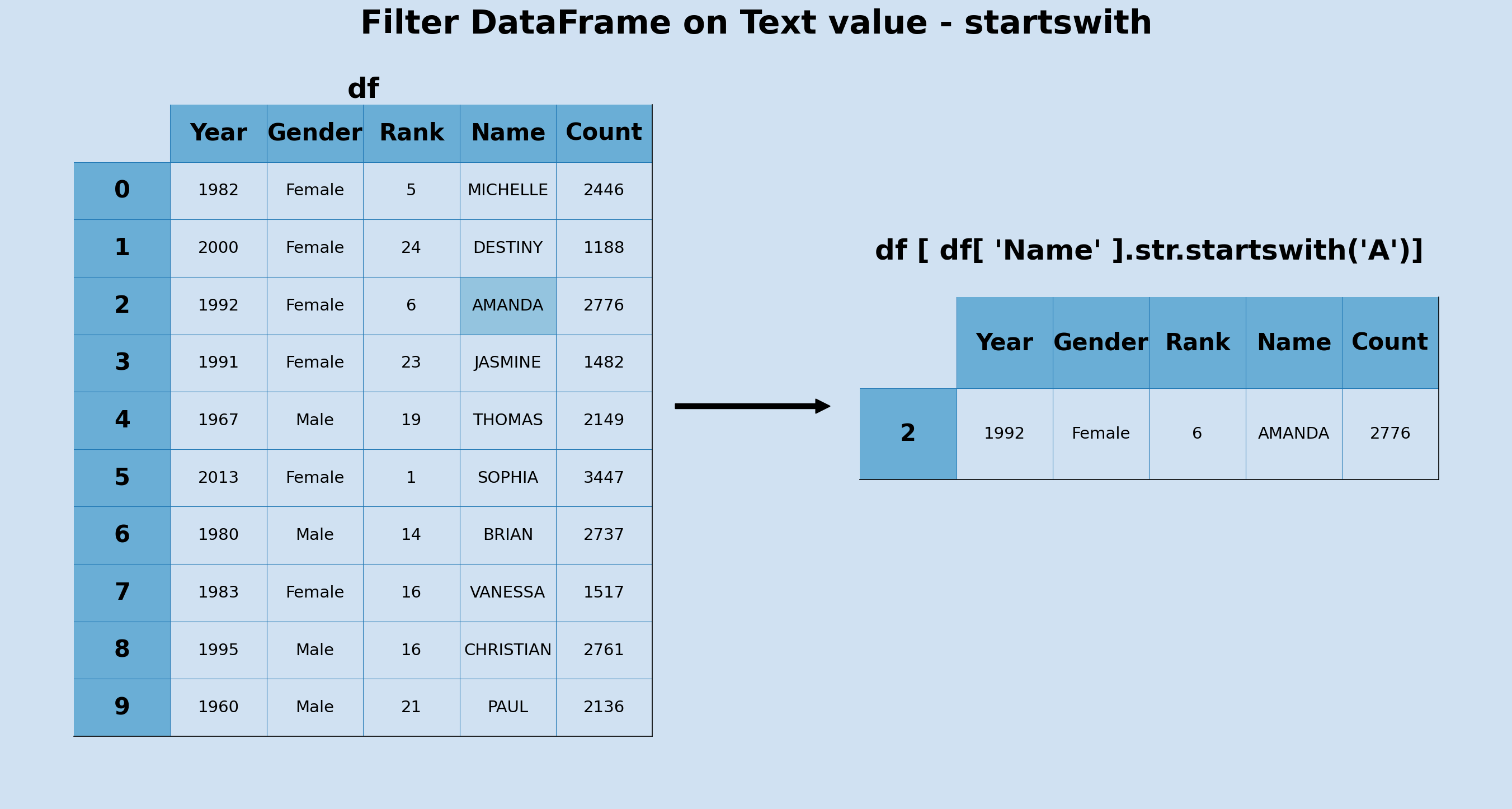 Filter DataFrame on Text value - startswith

df

| | Year | Gender | Rank | Name | Count |
|---|---|---|---|---|---|
| 0 | 1982 | Female | 5 | MICHELLE | 2446 |
| 1 | 2000 | Female | 24 | DESTINY | 1188 |
| 2 | 1992 | Female | 6 | AMANDA | 2776 |
| 3 | 1991 | Female | 23 | JASMINE | 1482 |
| 4 | 1967 | Male | 19 | THOMAS | 2149 |
| 5 | 2013 | Female | 1 | SOPHIA | 3447 |
| 6 | 1980 | Male | 14 | BRIAN | 2737 |
| 7 | 1983 | Female | 16 | VANESSA | 1517 |
| 8 | 1995 | Male | 16 | CHRISTIAN | 2761 |
| 9 | 1960 | Male | 21 | PAUL | 2136 |

df [ df[ 'Name' ].str.startswith('A')]

| | Year | Gender | Rank | Name | Count |
|---|---|---|---|---|---|
| 2 | 1992 | Female | 6 | AMANDA | 2776 |